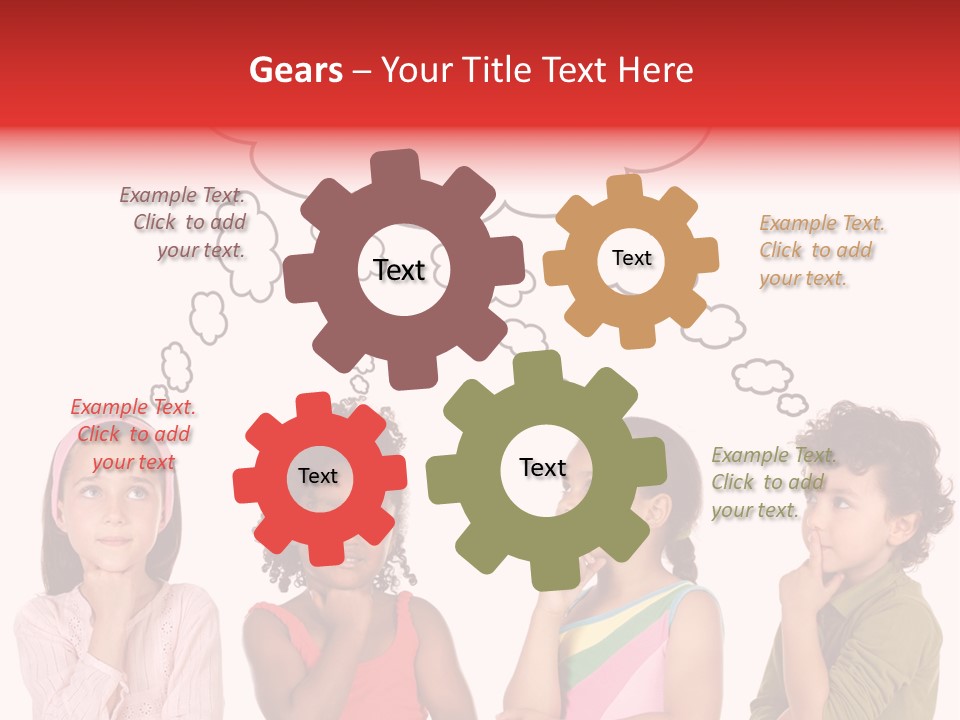 Gears – Your Title Text Here

Example Text. Click to add your text.

Text

Text

Example Text. Click to add your text.

Example Text. Click to add your text

Text

Text

Example Text. Click to add your text.